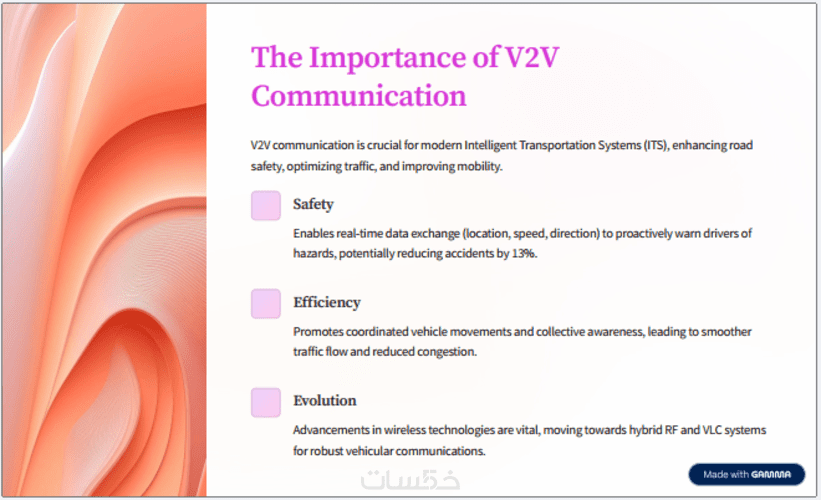 The Importance of V2V Communication

V2V communication is crucial for modern Intelligent Transportation Systems (ITS), enhancing road safety, optimizing traffic, and improving mobility.

Safety

Enables real-time data exchange (location, speed, direction) to proactively warn drivers of hazards, potentially reducing accidents by 13%.

Efficiency

Promotes coordinated vehicle movements and collective awareness, leading to smoother traffic flow and reduced congestion.

Evolution

Advancements in wireless technologies are vital, moving towards hybrid RF and VLC systems for robust vehicular communications.

خمسات

Made with GAMMA